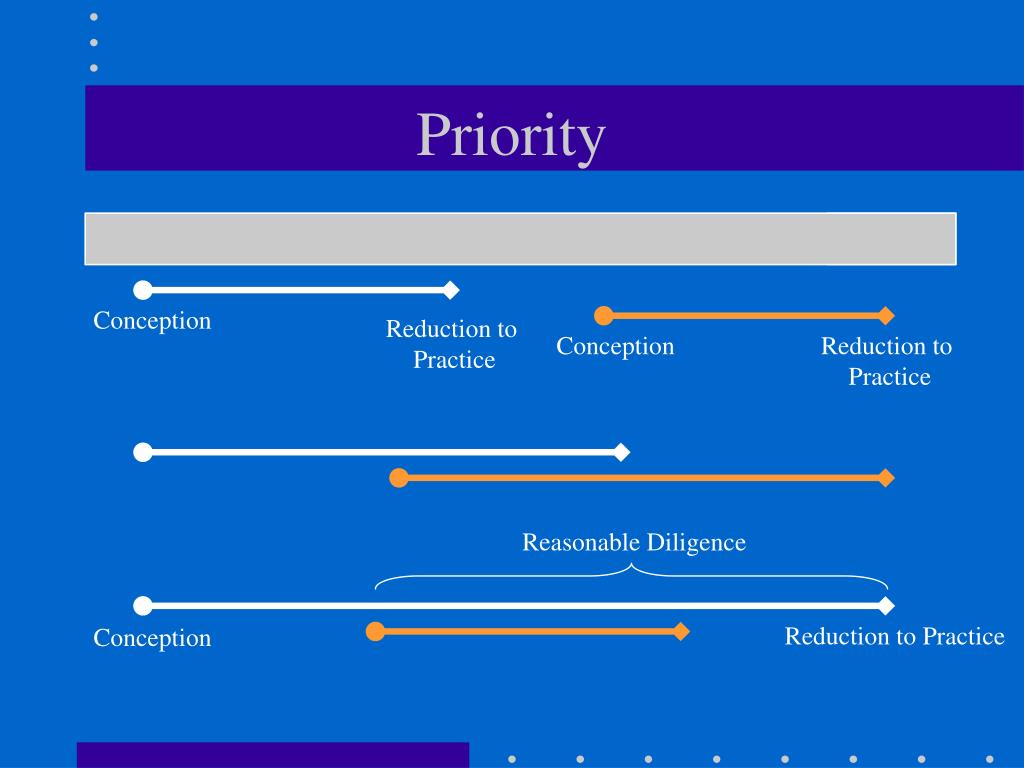 Priority

Conception

Reduction to Practice

Conception

Reduction to Practice

Reasonable Diligence

Conception

Reduction to Practice